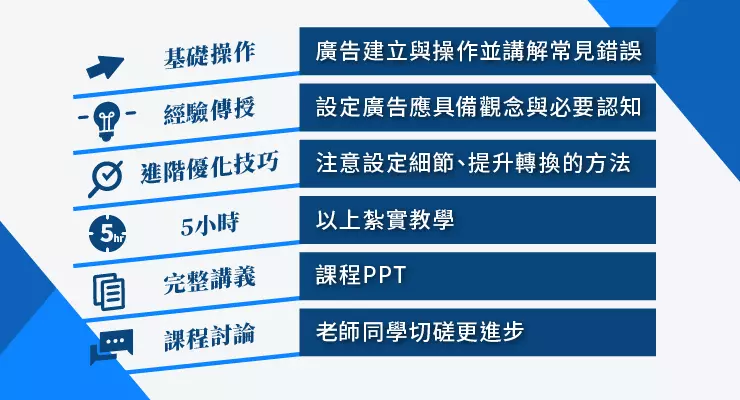 基礎操作
廣告建立與操作並講解常見錯誤

經驗傳授
設定廣告應具備觀念與必要認知

進階優化技巧
注意設定細節、提升轉換的方法

5hr
5小時
以上紮實教學

完整講義
課程PPT

課程討論
老師同學切磋更進步